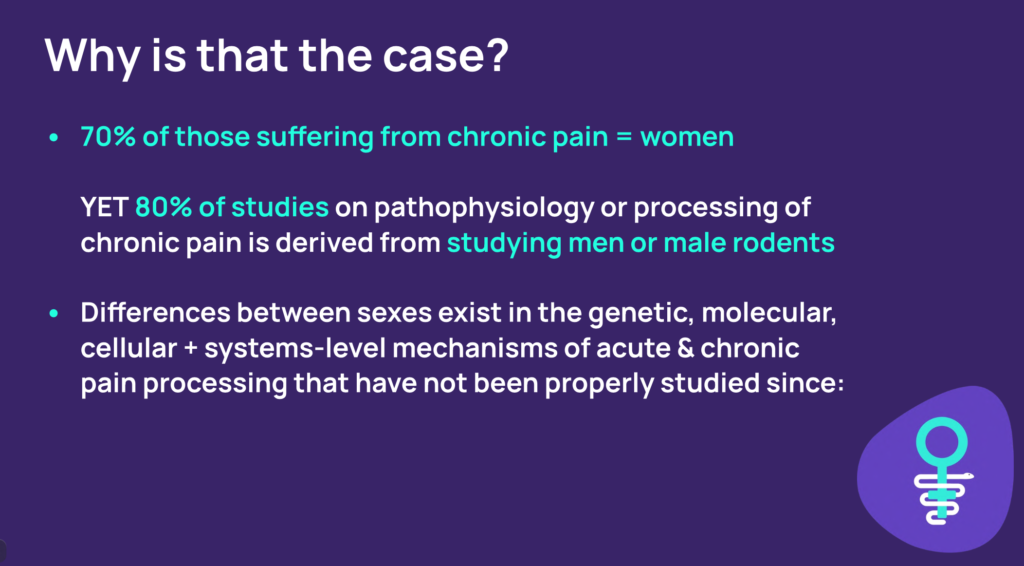 Why is that the case?

• 70% of those suffering from chronic pain = women

YET 80% of studies on pathophysiology or processing of chronic pain is derived from studying men or male rodents

• Differences between sexes exist in the genetic, molecular, cellular + systems-level mechanisms of acute & chronic pain processing that have not been properly studied since: